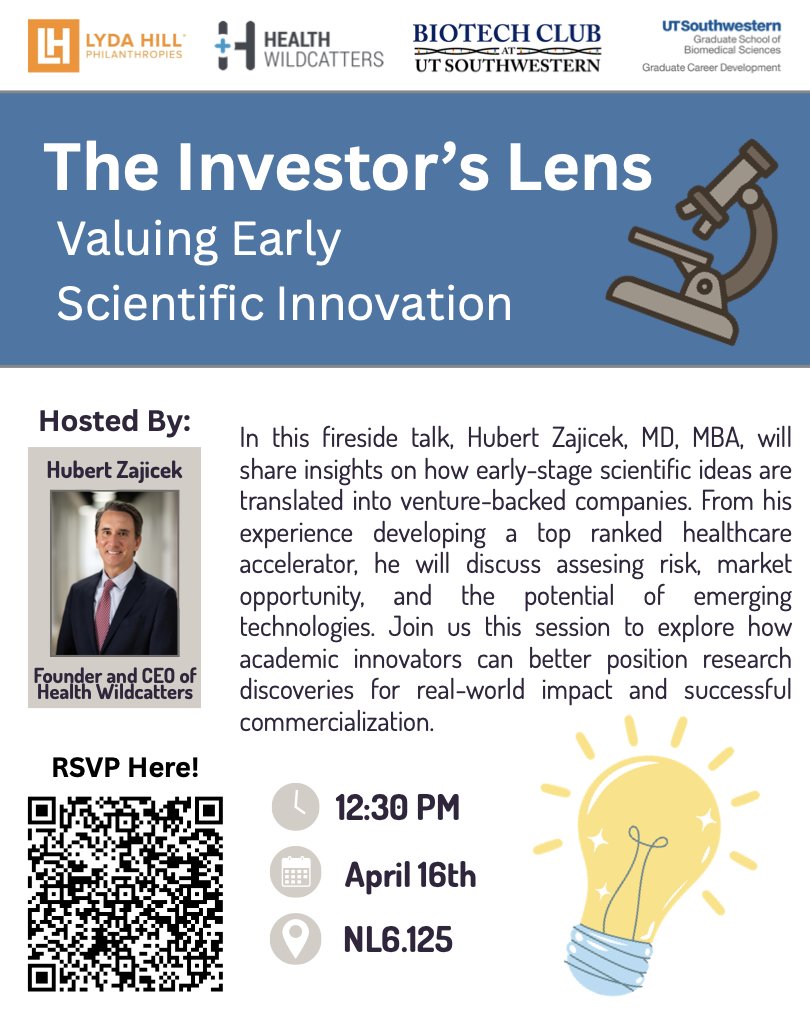 LH LYDA HILL PHILANTHROPIES

HEALTH WILDCATTERS

BIOTECH CLUB AT UT SOUTHWESTERN

UTSouthwestern Graduate School of Biomedical Sciences Graduate Career Development

The Investor's Lens

Valuing Early Scientific Innovation

Hosted By:

Hubert Zajicek

Founder and CEO of Health Wildcatters

In this fireside talk, Hubert Zajicek, MD, MBA, will share insights on how early-stage scientific ideas are translated into venture-backed companies. From his experience developing a top ranked healthcare accelerator, he will discuss assesing risk, market opportunity, and the potential of emerging technologies. Join us this session to explore how academic innovators can better position research discoveries for real-world impact and successful commercialization.

RSVP Here!

12:30 PM

April 16th

NL6.125